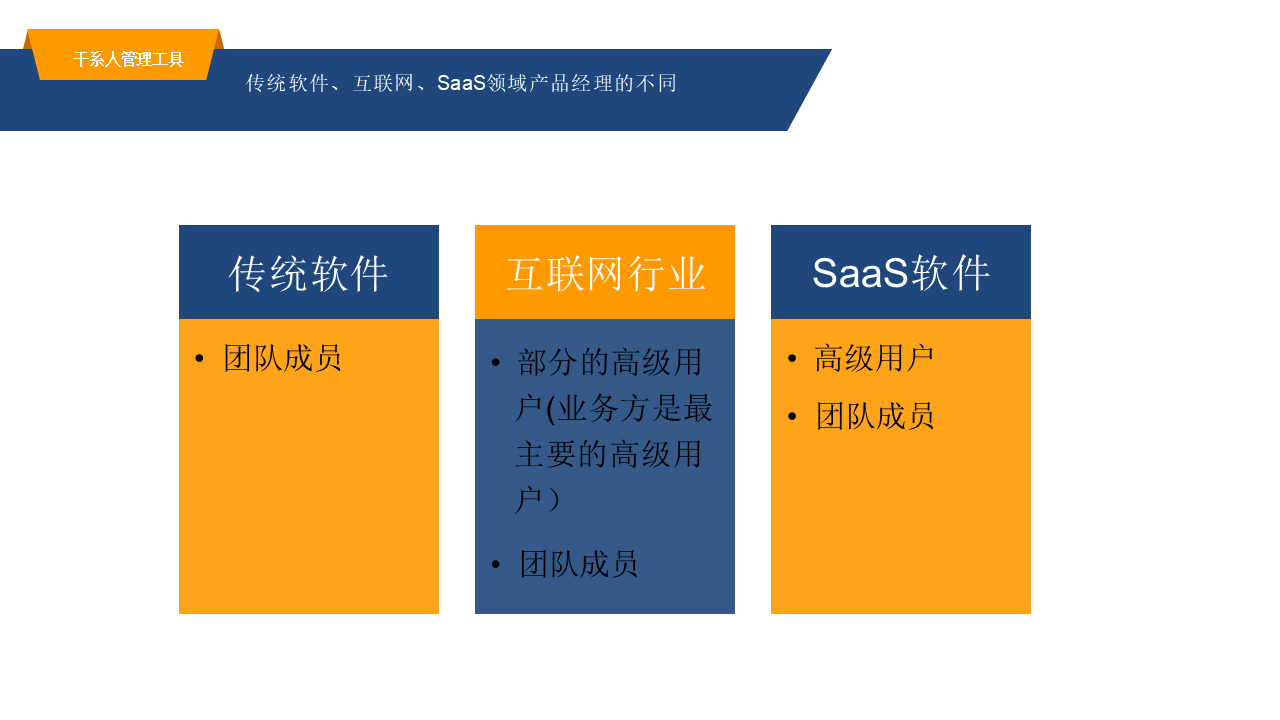 干系人管理工具

传统软件、互联网、SaaS领域产品经理的不同

传统软件

• 团队成员

互联网行业

• 部分的高级用户(业务方是最主要的高级用户）

• 团队成员

SaaS软件

• 高级用户

• 团队成员